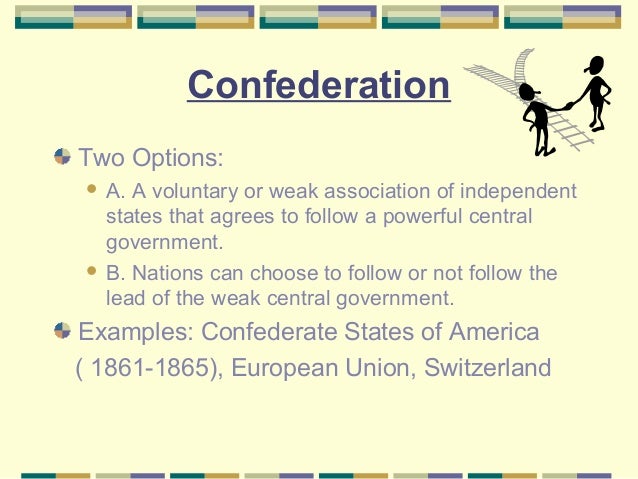 Confederation

Two Options:

A. A voluntary or weak association of independent states that agrees to follow a powerful central government.

B. Nations can choose to follow or not follow the lead of the weak central government.

Examples: Confederate States of America ( 1861-1865), European Union, Switzerland